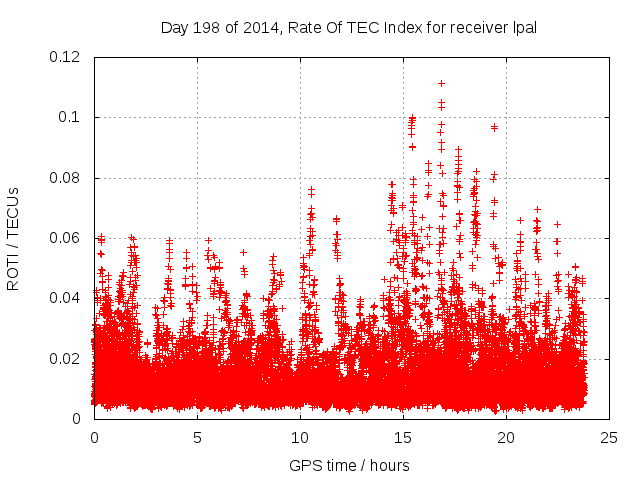 Day 198 of 2014, Rate Of TEC Index for receiver lpal

ROTI / TECUs

0.12
0.1
0.08
0.06
0.04
0.02
0

0
5
10
15
20
25

GPS time / hours